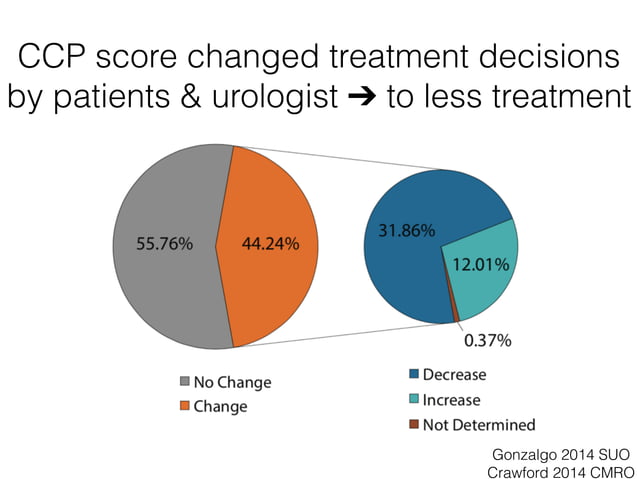 CCP score changed treatment decisions by patients & urologist ➔ to less treatment

55.76%

44.24%

31.86%

12.01%

0.37%

No Change
Change

Decrease
Increase
Not Determined

Gonzalgo 2014 SUO
Crawford 2014 CMRO